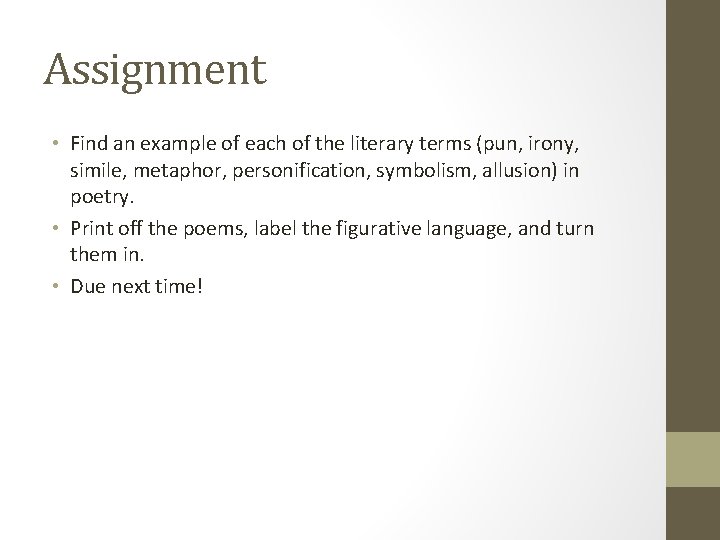 Assignment

• Find an example of each of the literary terms (pun, irony, simile, metaphor, personification, symbolism, allusion) in poetry.

• Print off the poems, label the figurative language, and turn them in.

• Due next time!